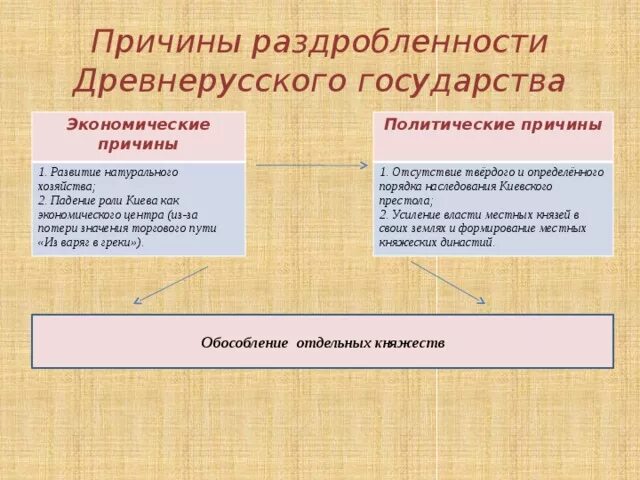 Причины раздробленности Древнерусского государства

Экономические причины

1. Развитие натурального хозяйства;
2. Падение роли Киева как экономического центра (из-за потери значения торгового пути «Из варяг в греки»).

Политические причины

1. Отсутствие твёрдого и определённого порядка наследования Киевского престола;
2. Усиление власти местных князей в своих землях и формирование местных княжеских династий.

Обособление отдельных княжеств